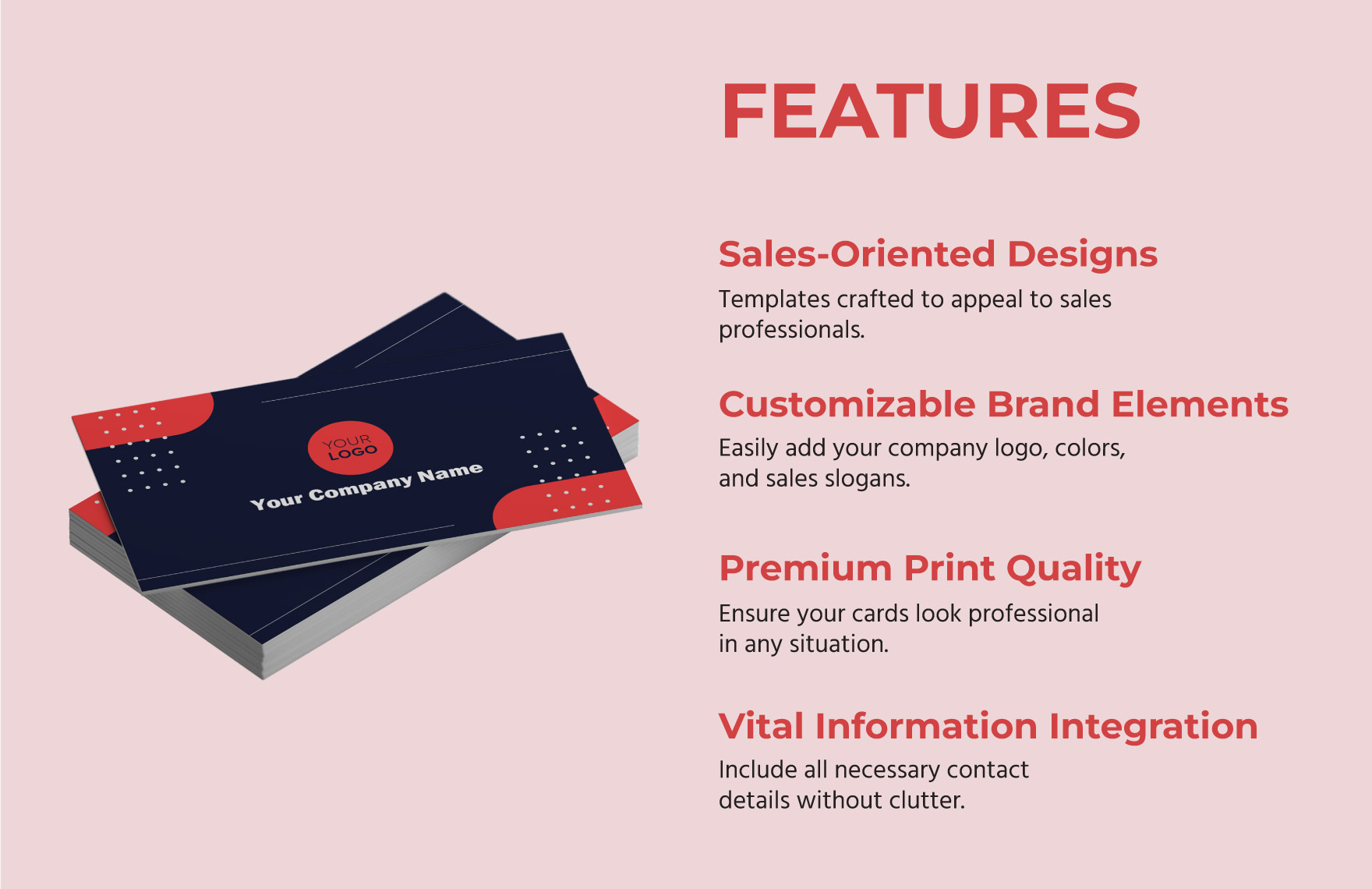 YOUR LOGO
Your Company Name

FEATURES

Sales-Oriented Designs
Templates crafted to appeal to sales professionals.

Customizable Brand Elements
Easily add your company logo, colors, and sales slogans.

Premium Print Quality
Ensure your cards look professional in any situation.

Vital Information Integration
Include all necessary contact details without clutter.